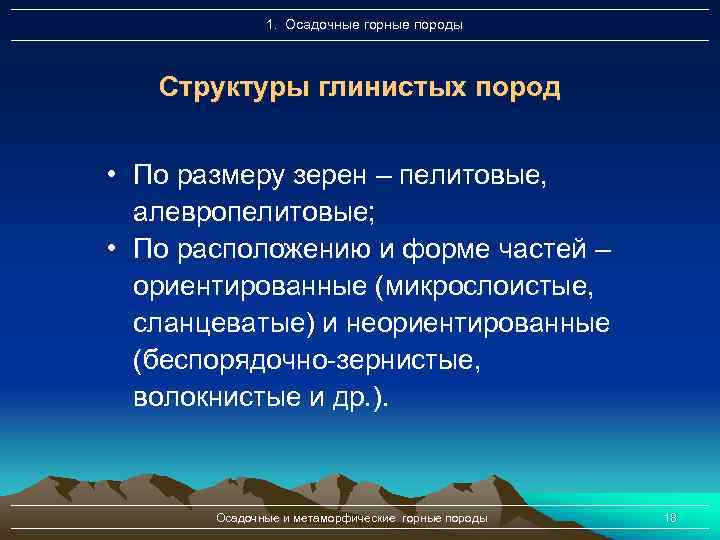 1. Осадочные горные породы

Структуры глинистых пород

• По размеру зерен – пелитовые, алевропелитовые;
• По расположению и форме частей – ориентированные (микрослоистые, сланцеватые) и неориентированные (беспорядочно-зернистые, волокнистые и др.).

Осадочные и метаморфические горные породы

18